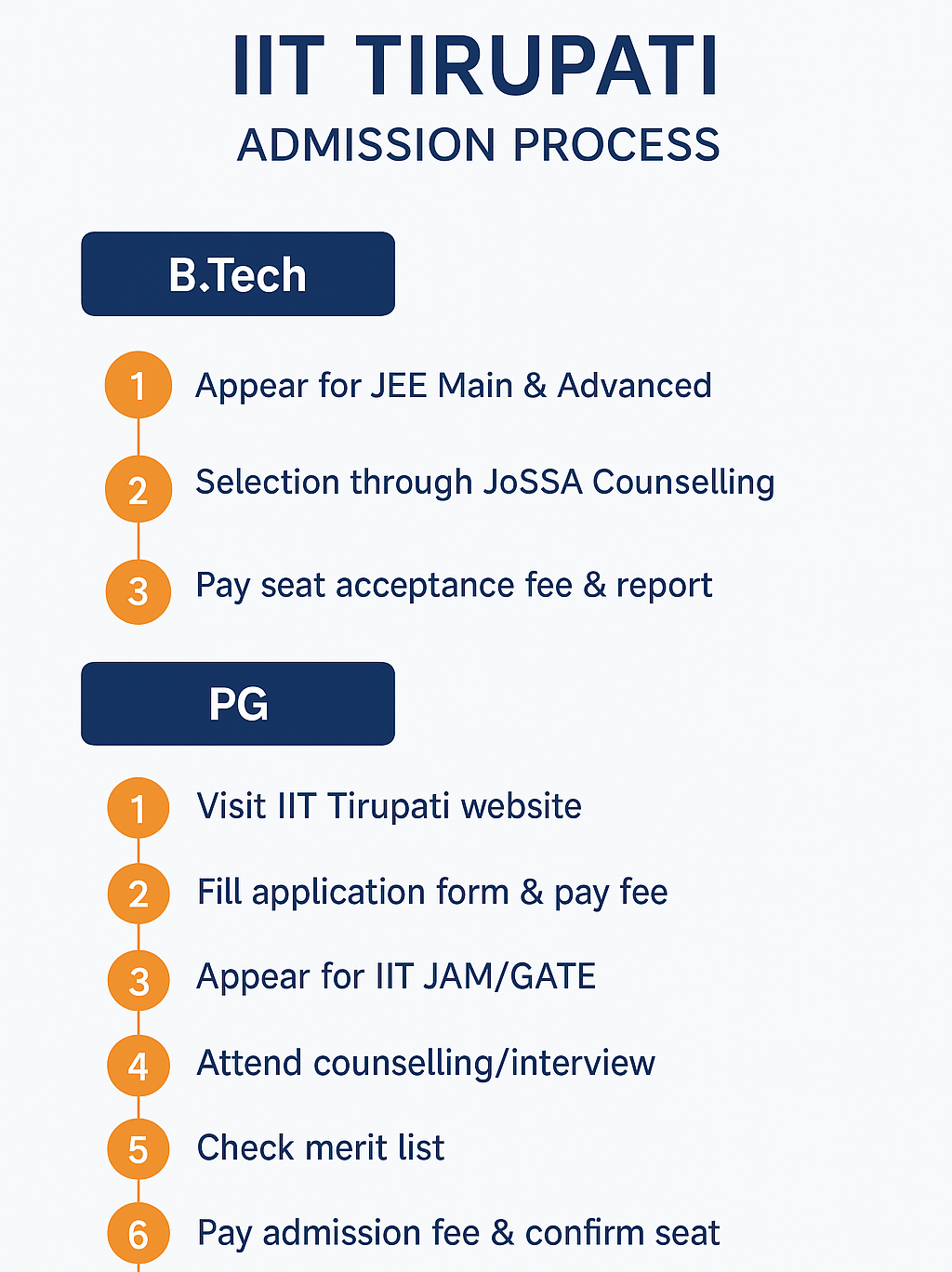 IIT TIRUPATI
ADMISSION PROCESS

B.Tech

1 Appear for JEE Main & Advanced
2 Selection through JoSSA Counselling
3 Pay seat acceptance fee & report

PG

1 Visit IIT Tirupati website
2 Fill application form & pay fee
3 Appear for IIT JAM/GATE
4 Attend counselling/interview
5 Check merit list
6 Pay admission fee & confirm seat